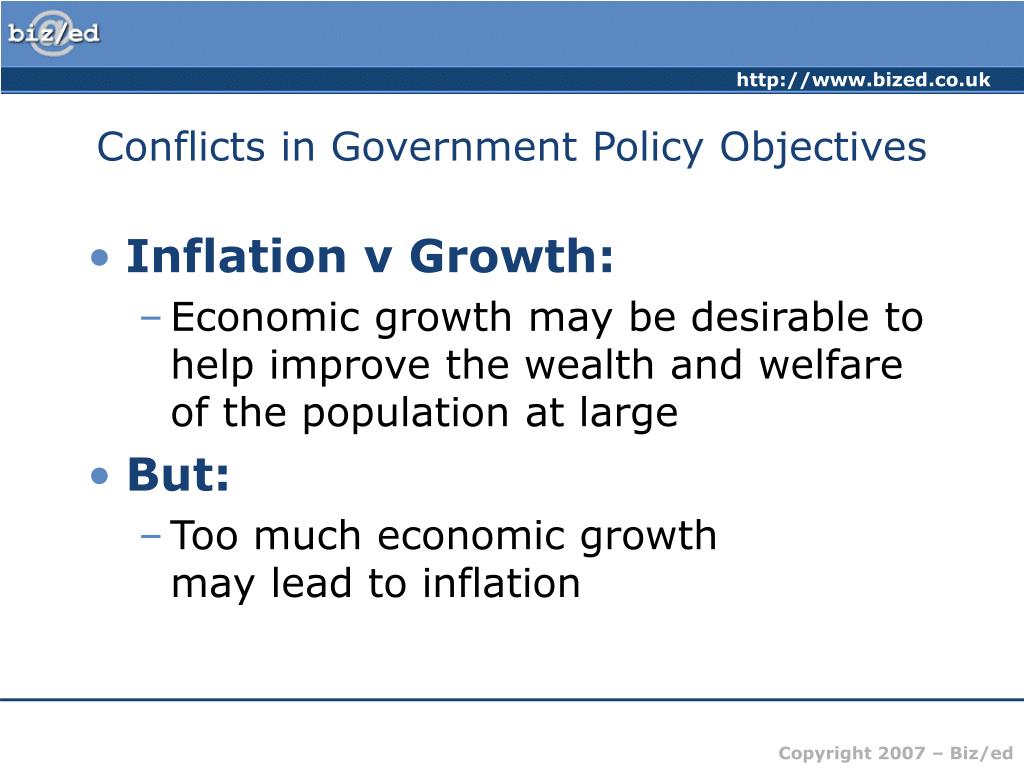 biz/ed

http://www.bized.co.uk

Conflicts in Government Policy Objectives

• Inflation v Growth:
– Economic growth may be desirable to help improve the wealth and welfare of the population at large

• But:
– Too much economic growth may lead to inflation

Copyright 2007 – Biz/ed